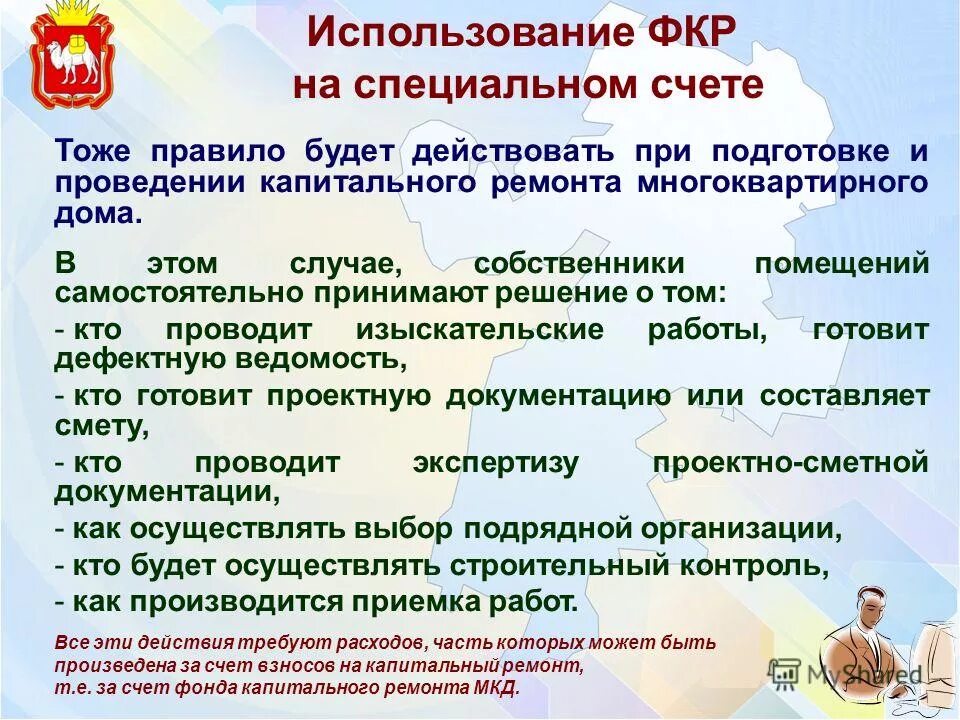 Использование ФКР на специальном счете

Тоже правило будет действовать при подготовке и проведении капитального ремонта многоквартирного дома.

В этом случае, собственники помещений самостоятельно принимают решение о том:

- кто проводит изыскательские работы, готовит дефектную ведомость,

- кто готовит проектную документацию или составляет смету,

- кто проводит экспертизу проектно-сметной документации,

- как осуществлять выбор подрядной организации,

- кто будет осуществлять строительный контроль,

- как производится приемка работ.

Все эти действия требуют расходов, часть которых может быть произведена за счет взносов на капитальный ремонт, т.е. за счет фонда капитального ремонта МКД.

MyShared